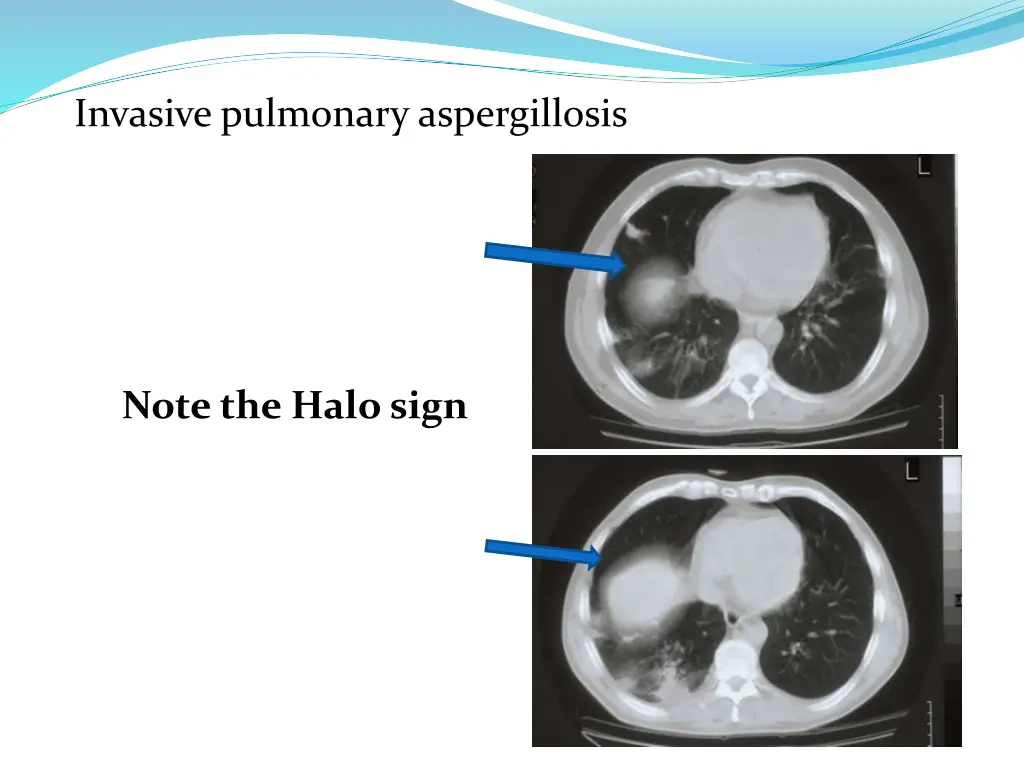 Invasive pulmonary aspergillosis

Note the Halo sign

L

L